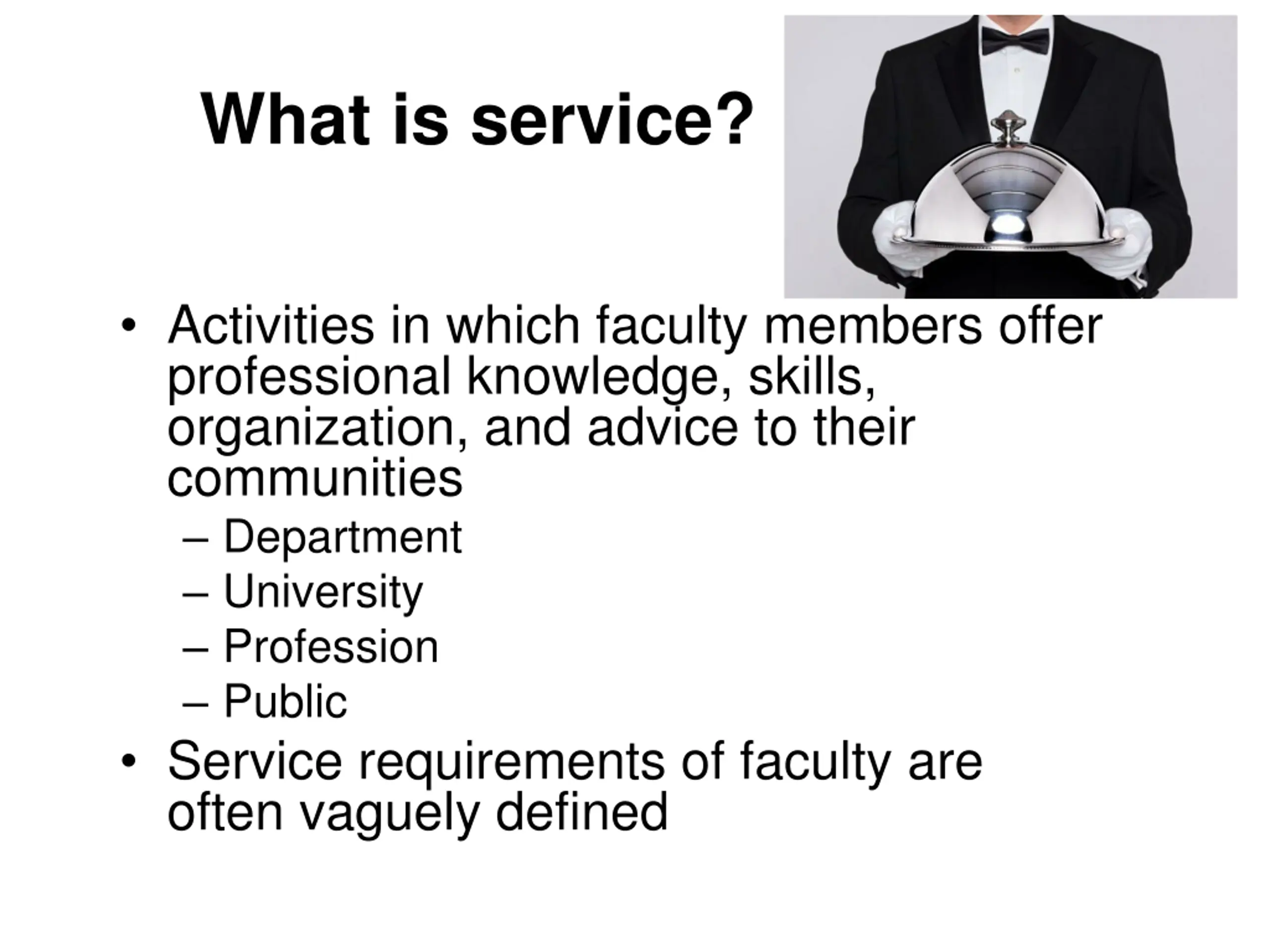 What is service?

• Activities in which faculty members offer professional knowledge, skills, organization, and advice to their communities
– Department
– University
– Profession
– Public
• Service requirements of faculty are often vaguely defined